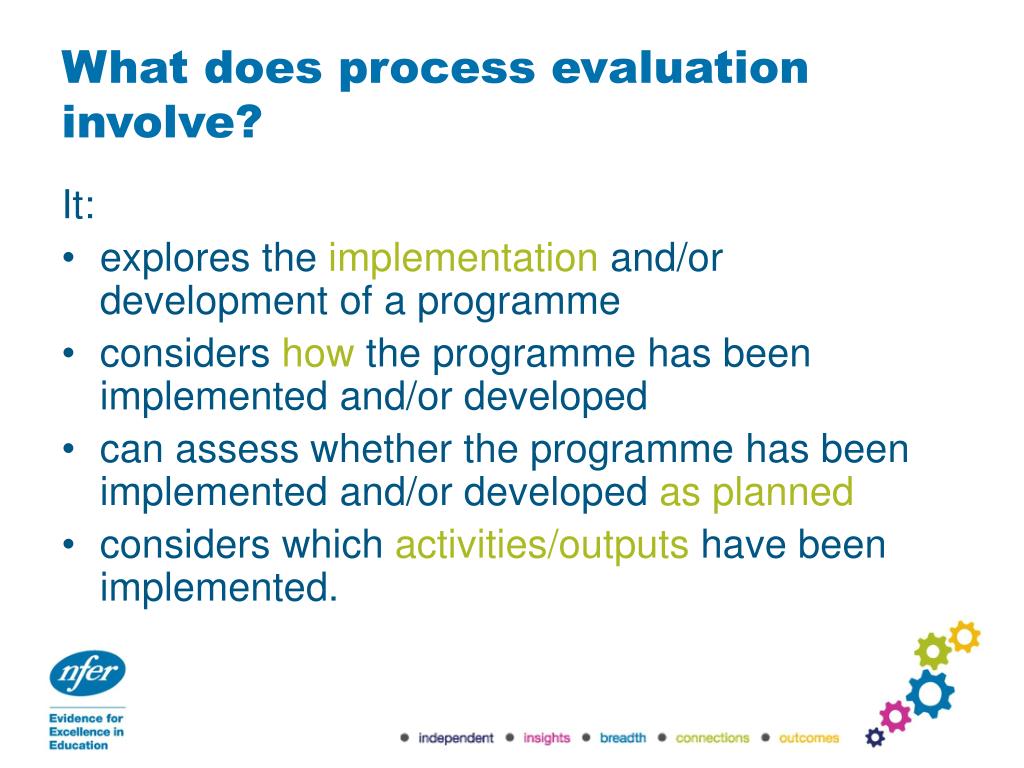 What does process evaluation involve?

It:
• explores the implementation and/or development of a programme
• considers how the programme has been implemented and/or developed
• can assess whether the programme has been implemented and/or developed as planned
• considers which activities/outputs have been implemented.

nfer

Evidence for Excellence in Education

• independent • insights • breadth • connections • outcomes